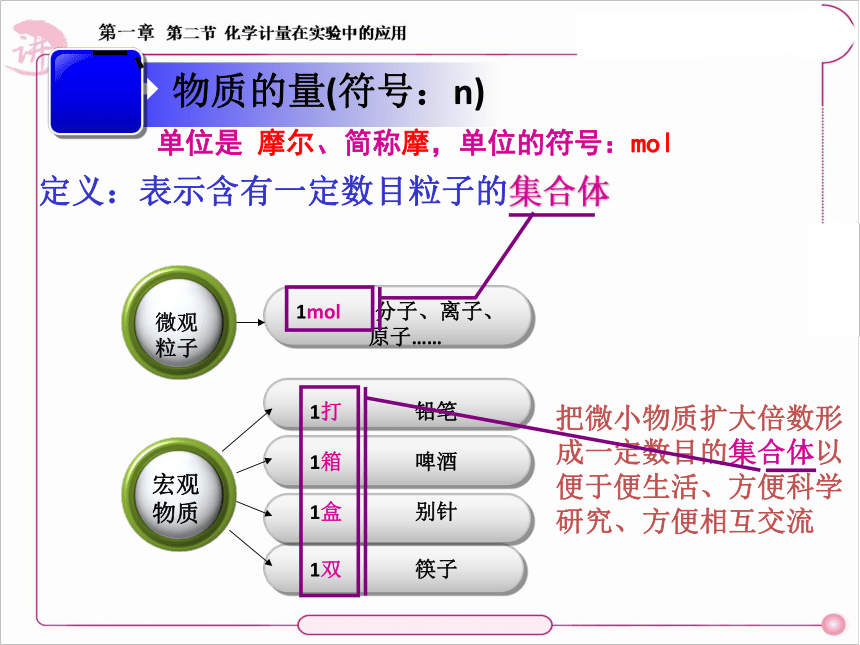 第一章 第二节 化学计量在实验中的应用

物质的量(符号：n)

单位是 摩尔、简称摩，单位的符号：mol

定义：表示含有一定数目粒子的集合体

微观粒子

1mol 分子、离子、原子……

宏观物质

1打 铅笔

1箱 啤酒

1盒 别针

1双 筷子

把微小物质扩大倍数形成一定数目的集合体以便于便生活、方便科学研究、方便相互交流